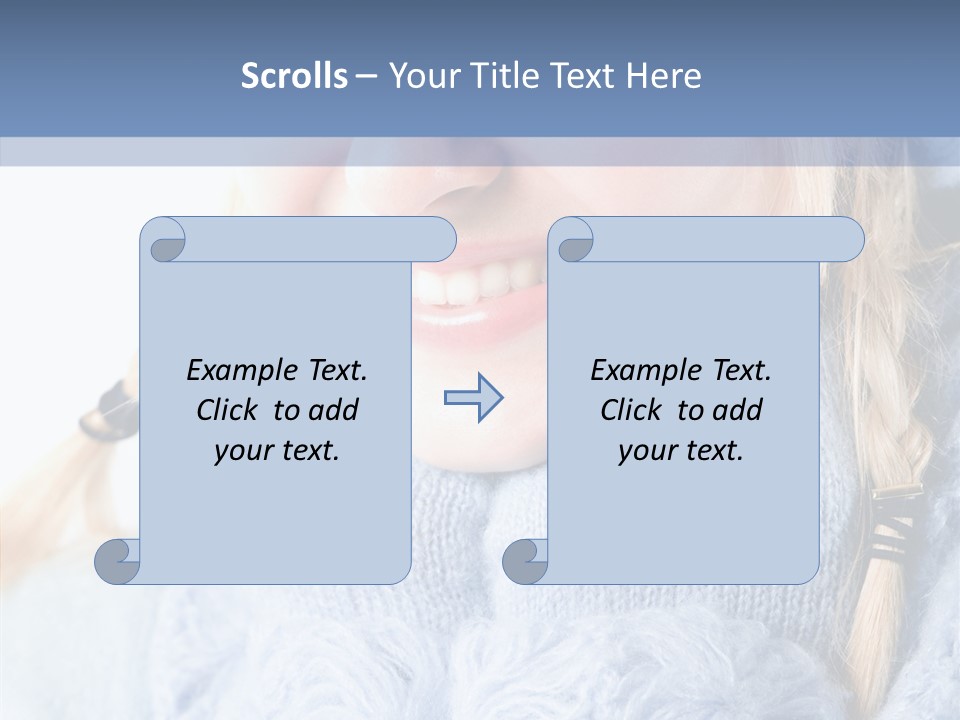 Scrolls – Your Title Text Here

Example Text. Click to add your text.

Example Text. Click to add your text.